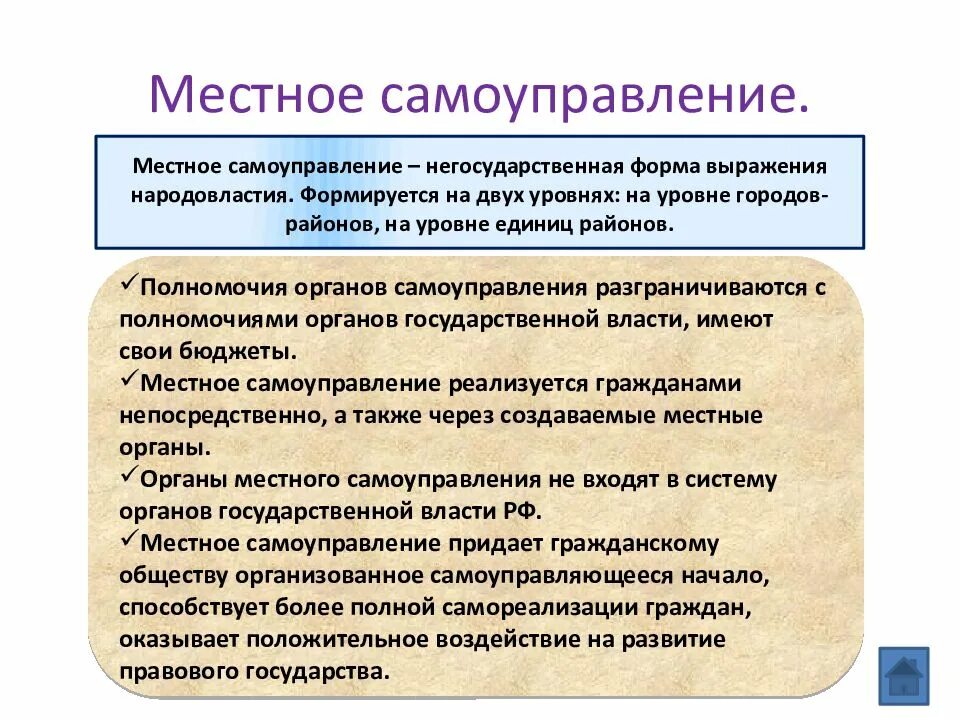 Местное самоуправление.

Местное самоуправление – негосударственная форма выражения народовластия. Формируется на двух уровнях: на уровне городов-районов, на уровне единиц районов.

✓Полномочия органов самоуправления разграничиваются с полномочиями органов государственной власти, имеют свои бюджеты.
✓Местное самоуправление реализуется гражданами непосредственно, а также через создаваемые местные органы.
✓Органы местного самоуправления не входят в систему органов государственной власти РФ.
✓Местное самоуправление придает гражданскому обществу организованное самоуправляющееся начало, способствует более полной самореализации граждан, оказывает положительное воздействие на развитие правового государства.